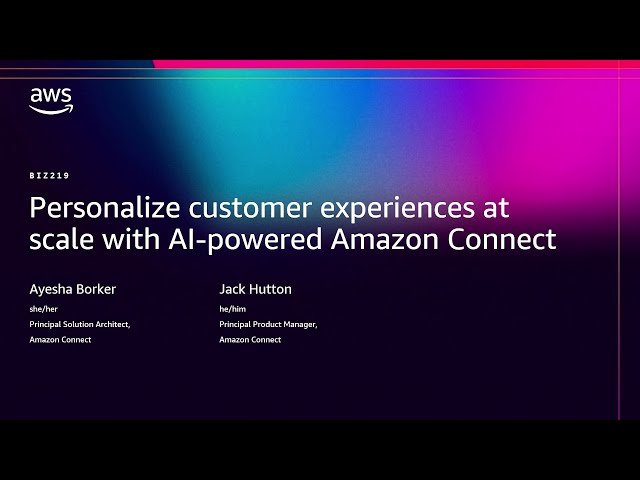 aws

BIZ219

Personalize customer experiences at scale with AI-powered Amazon Connect

Ayesha Borker
she/her
Principal Solution Architect,
Amazon Connect

Jack Hutton
he/him
Principal Product Manager,
Amazon Connect